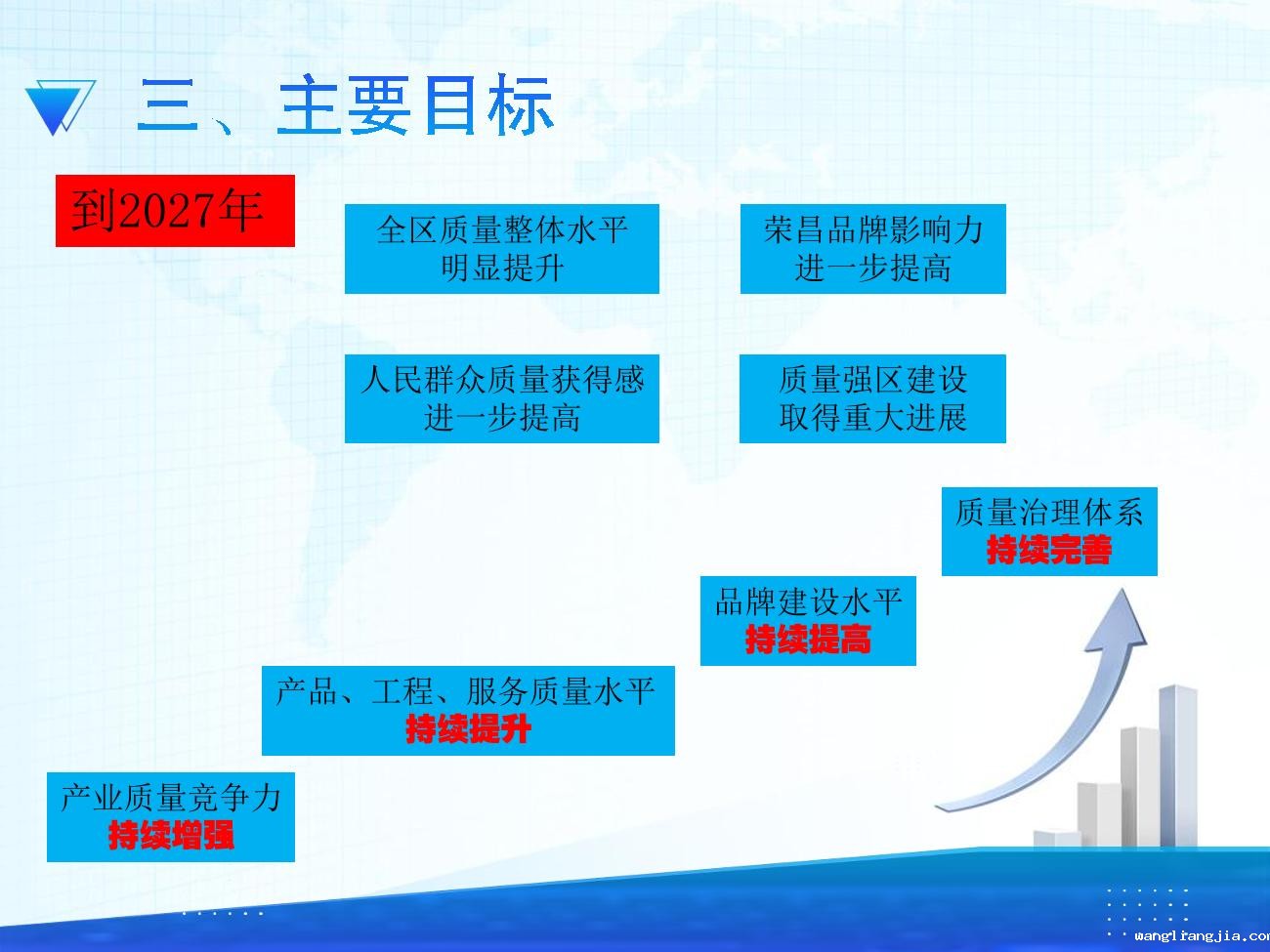 三、主要目标

到2027年

全区质量整体水平明显提升

荣昌品牌影响力进一步提高

人民群众质量获得感进一步提高

质量强区建设取得重大进展

质量治理体系
持续完善

品牌建设水平
持续提高

产品、工程、服务质量水平
持续提升

产业质量竞争力
持续增强

wangliangjia.co